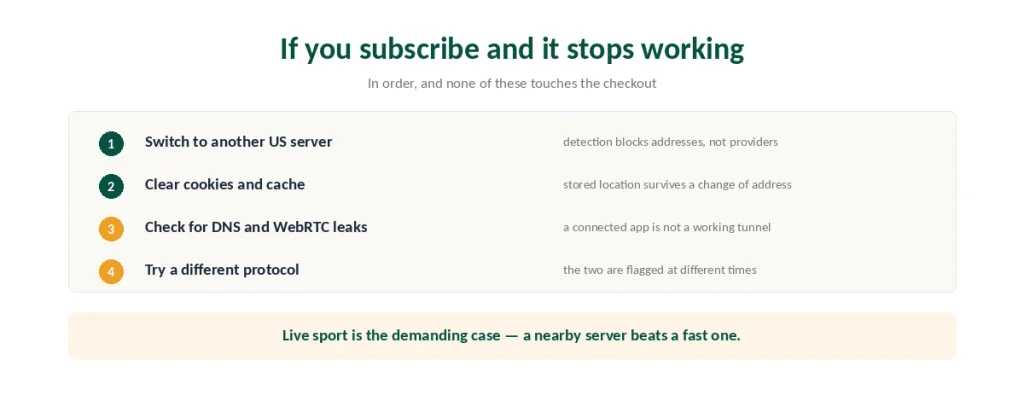 If you subscribe and it stops working

In order, and none of these touches the checkout

1 Switch to another US server
detection blocks addresses, not providers

2 Clear cookies and cache
stored location survives a change of address

3 Check for DNS and WebRTC leaks
a connected app is not a working tunnel

4 Try a different protocol
the two are flagged at different times

Live sport is the demanding case — a nearby server beats a fast one.